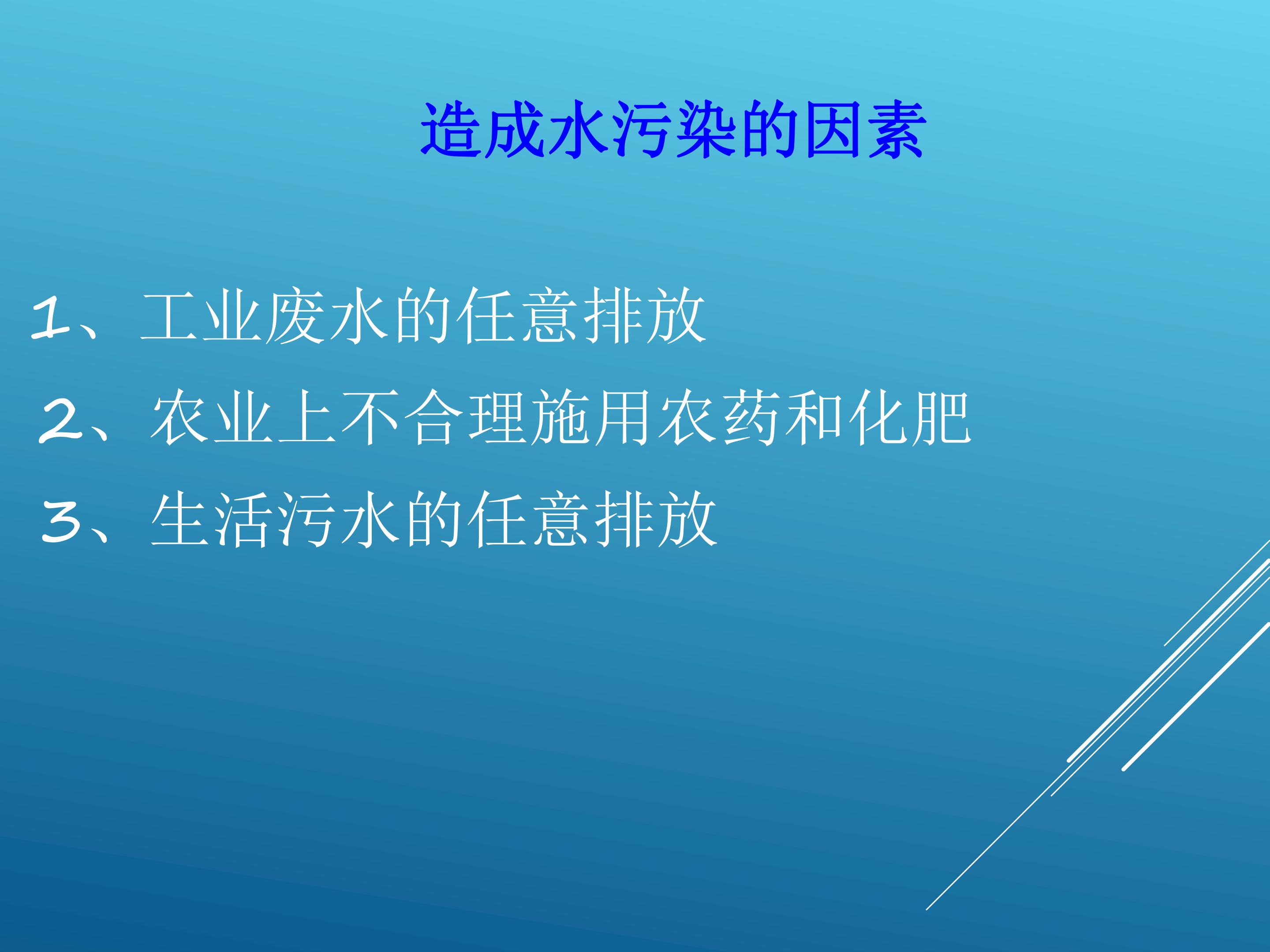 造成水污染的因素

1、工业废水的任意排放

2、农业上不合理施用农药和化肥

3、生活污水的任意排放